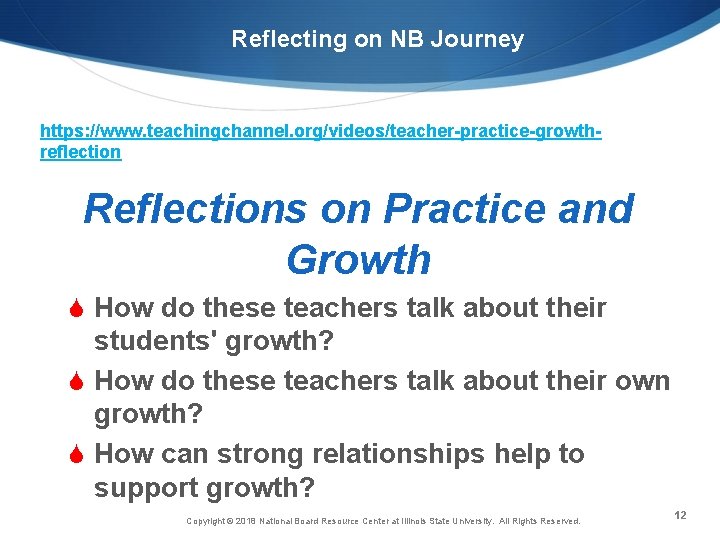 Reflecting on NB Journey

https://www.teachingchannel.org/videos/teacher-practice-growth-reflection

Reflections on Practice and Growth

How do these teachers talk about their students' growth?

How do these teachers talk about their own growth?

How can strong relationships help to support growth?

Copyright © 2018 National Board Resource Center at Illinois State University. All Rights Reserved.

12